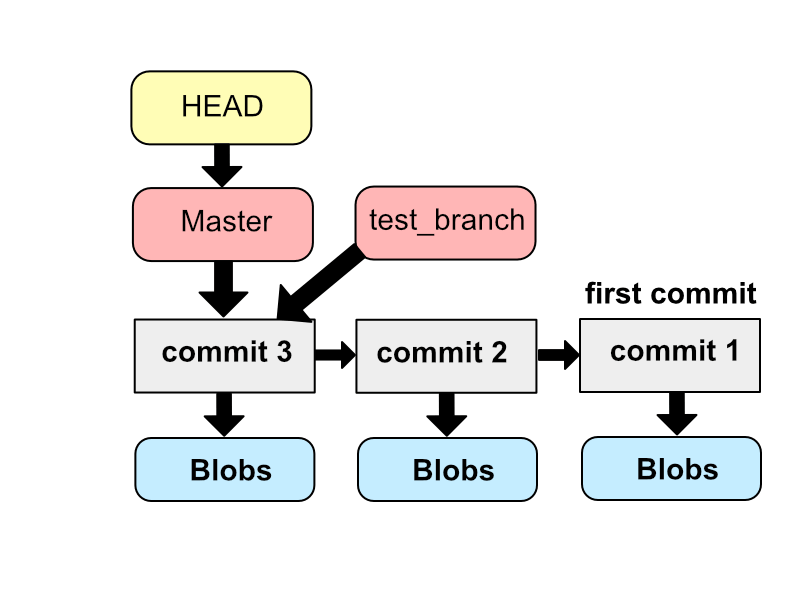 HEAD

Master

test_branch

first commit

commit 3

commit 2

commit 1

Blobs

Blobs

Blobs